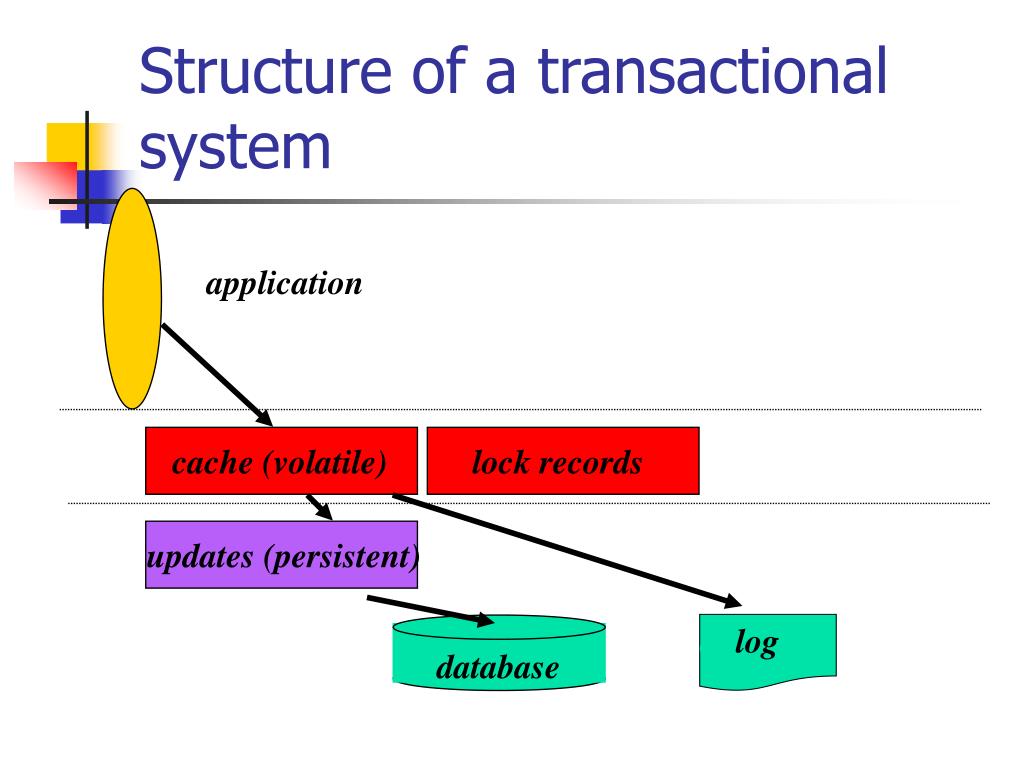 Structure of a transactional system

application

cache (volatile)

lock records

updates (persistent)

database

log